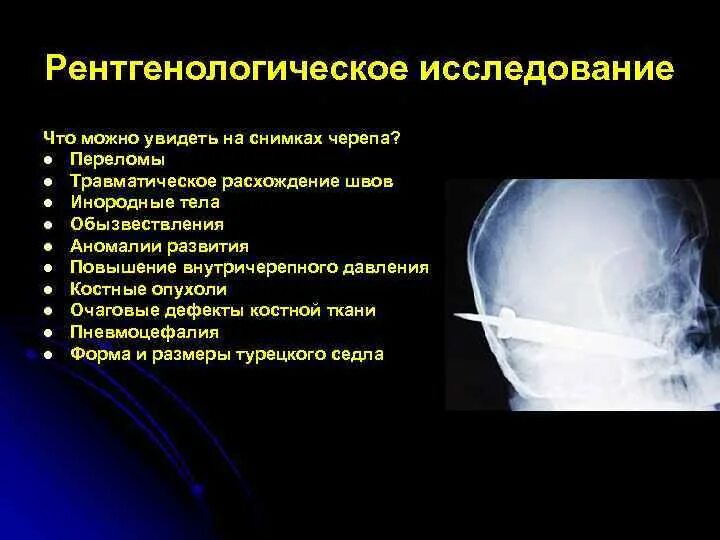 Рентгенологическое исследование

Что можно увидеть на снимках черепа?
- Переломы
- Травматическое расхождение швов
- Инородные тела
- Обызвествления
- Аномалии развития
- Повышение внутричерепного давления
- Костные опухоли
- Очаговые дефекты костной ткани
- Пневмоцефалия
- Форма и размеры турецкого седла